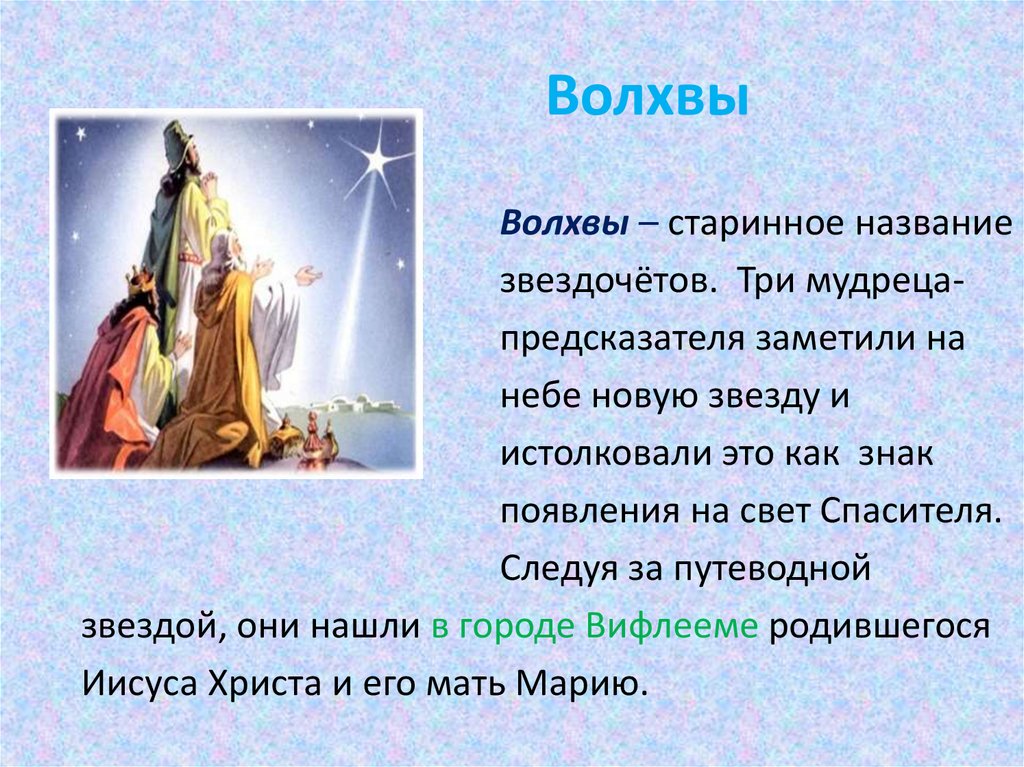 Волхвы

Волхвы – старинное название звездочётов. Три мудреца-предсказателя заметили на небе новую звезду и истолковали это как знак появления на свет Спасителя. Следуя за путеводной звездой, они нашли в городе Вифлееме родившегося Иисуса Христа и его мать Марию.